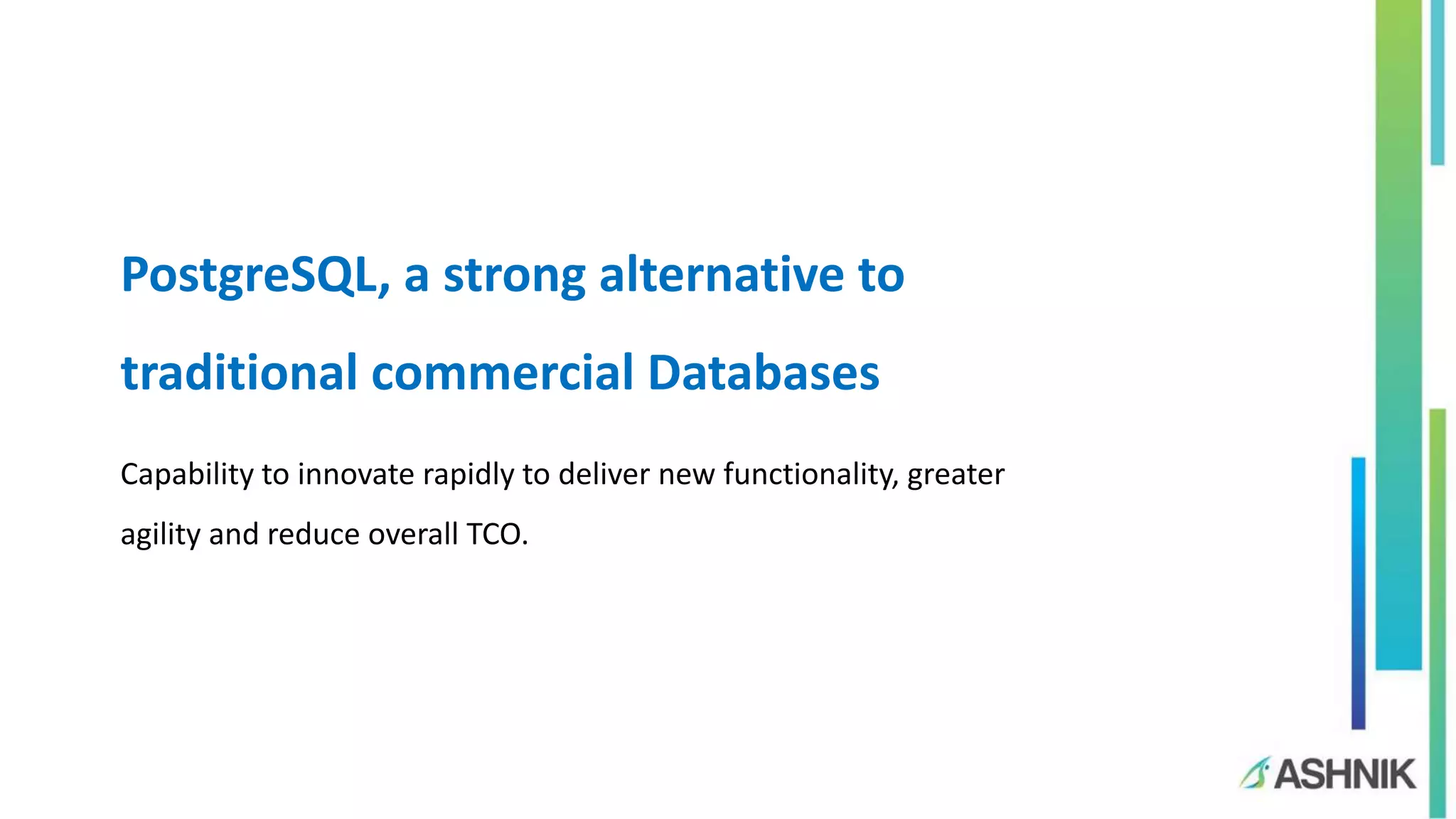 PostgreSQL, a strong alternative to traditional commercial Databases

Capability to innovate rapidly to deliver new functionality, greater agility and reduce overall TCO.

ASHNIK